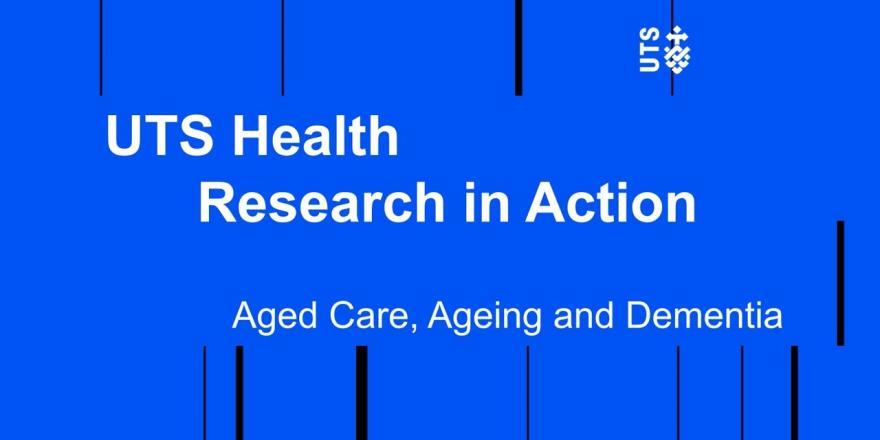 UTS

UTS Health
Research in Action

Aged Care, Ageing and Dementia